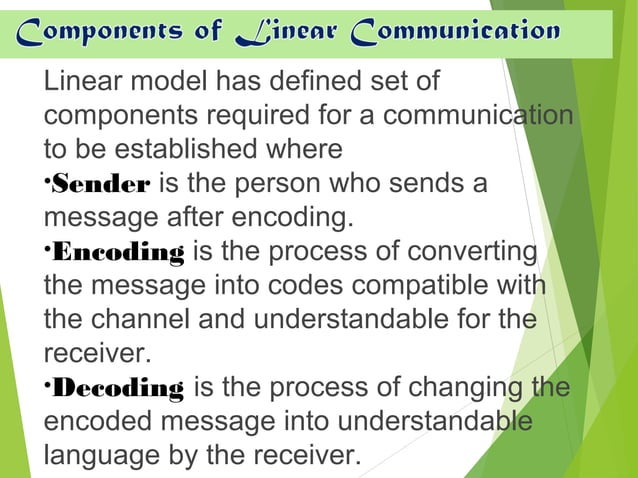 Components of Linear Communication

Linear model has defined set of components required for a communication to be established where

•Sender is the person who sends a message after encoding.

•Encoding is the process of converting the message into codes compatible with the channel and understandable for the receiver.

•Decoding is the process of changing the encoded message into understandable language by the receiver.